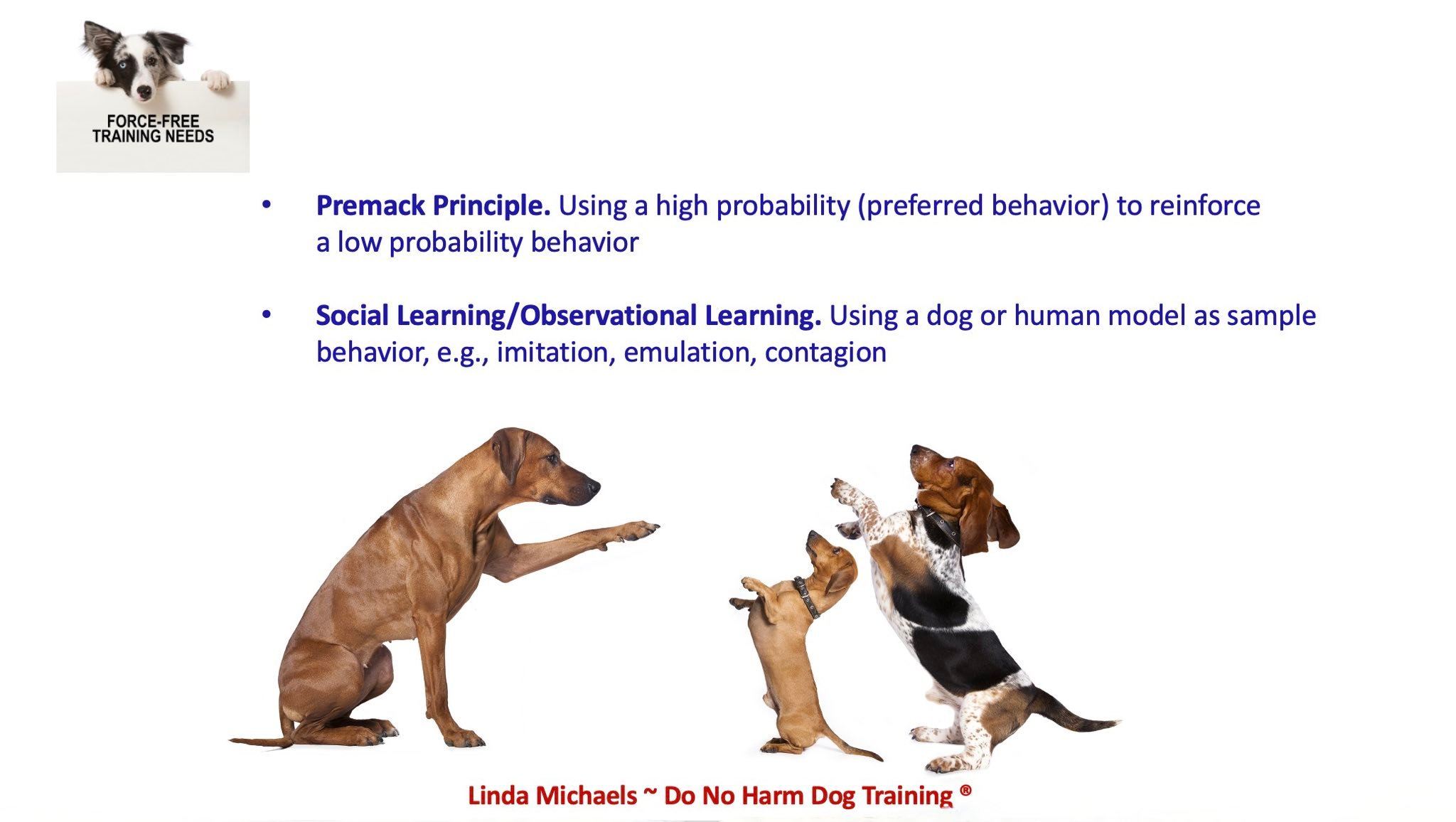 FORCE-FREE
TRAINING NEEDS

• Premack Principle. Using a high probability (preferred behavior) to reinforce a low probability behavior

• Social Learning/Observational Learning. Using a dog or human model as sample behavior, e.g., imitation, emulation, contagion

Linda Michaels ~ Do No Harm Dog Training ®